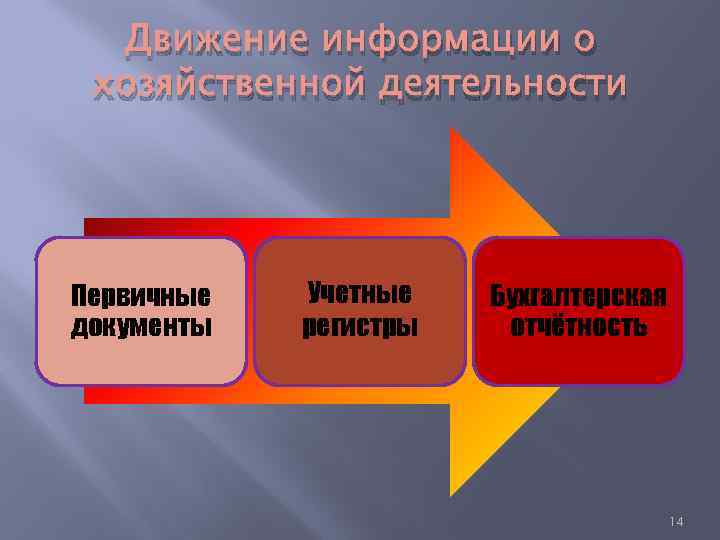 Движение информации о хозяйственной деятельности

Первичные документы

Учетные регистры

Бухгалтерская отчётность

14